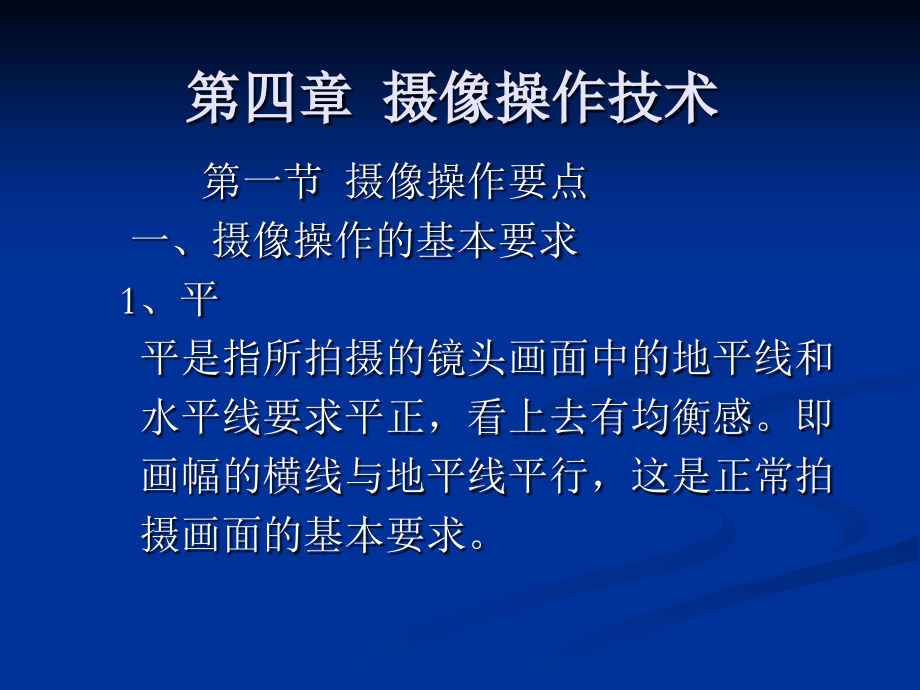 第四章 摄像操作技术

第一节 摄像操作要点

一、摄像操作的基本要求

1、平

平是指所拍摄的镜头画面中的地平线和水平线要求平正，看上去有均衡感。即画幅的横线与地平线平行，这是正常拍摄画面的基本要求。